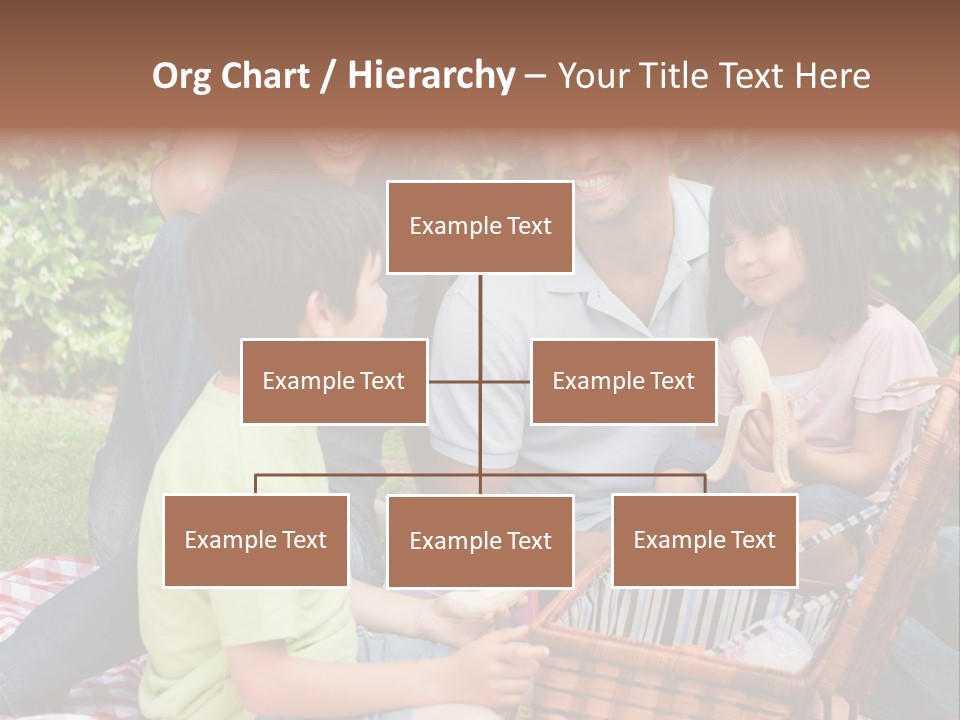 Org Chart / Hierarchy – Your Title Text Here

Example Text

Example Text

Example Text

Example Text

Example Text

Example Text